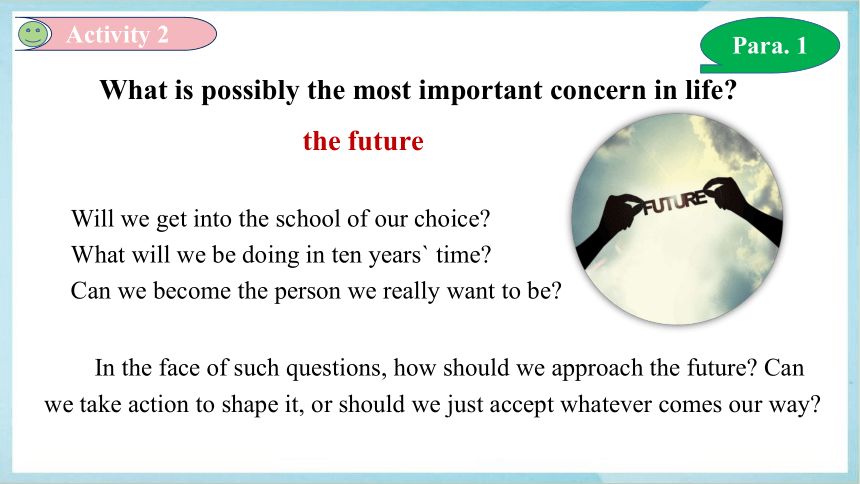 Activity 2

Para. 1

What is possibly the most important concern in life?

the future

FUTURE

Will we get into the school of our choice?
What will we be doing in ten years` time?
Can we become the person we really want to be?

In the face of such questions, how should we approach the future? Can we take action to shape it, or should we just accept whatever comes our way?